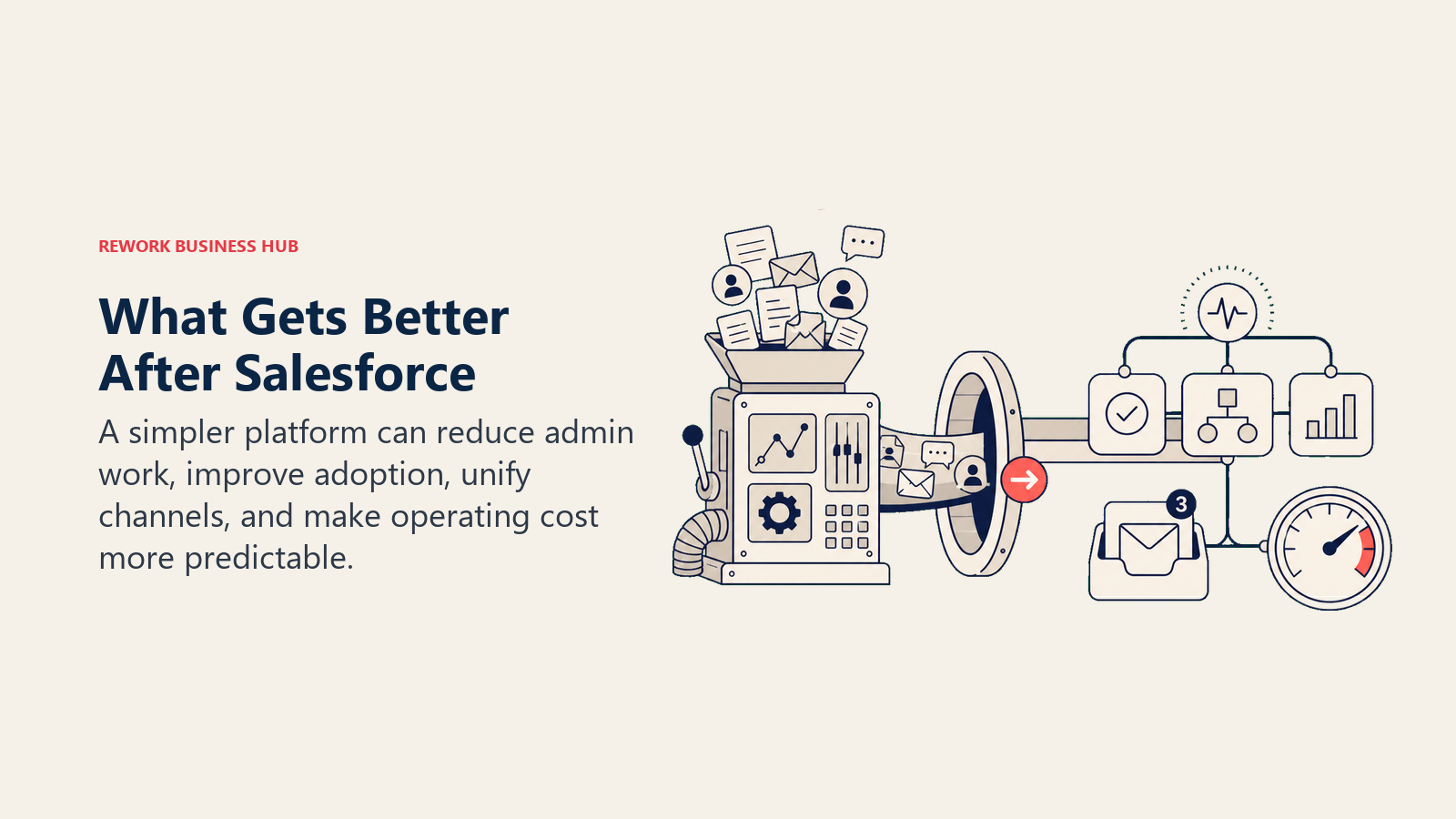 REWORK BUSINESS HUB

What Gets Better After Salesforce

A simpler platform can reduce admin work, improve adoption, unify channels, and make operating cost more predictable.

3